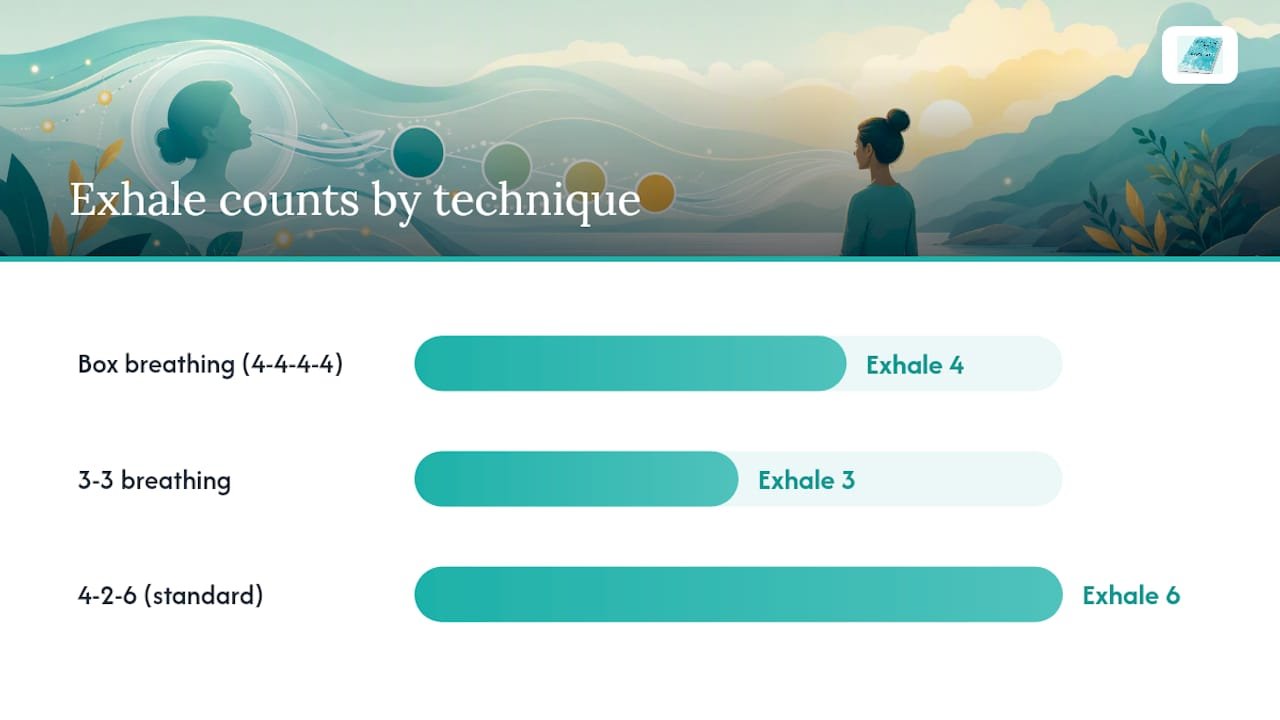 Exhale counts by technique

Box breathing (4-4-4-4) Exhale 4

3-3 breathing Exhale 3

4-2-6 (standard) Exhale 6